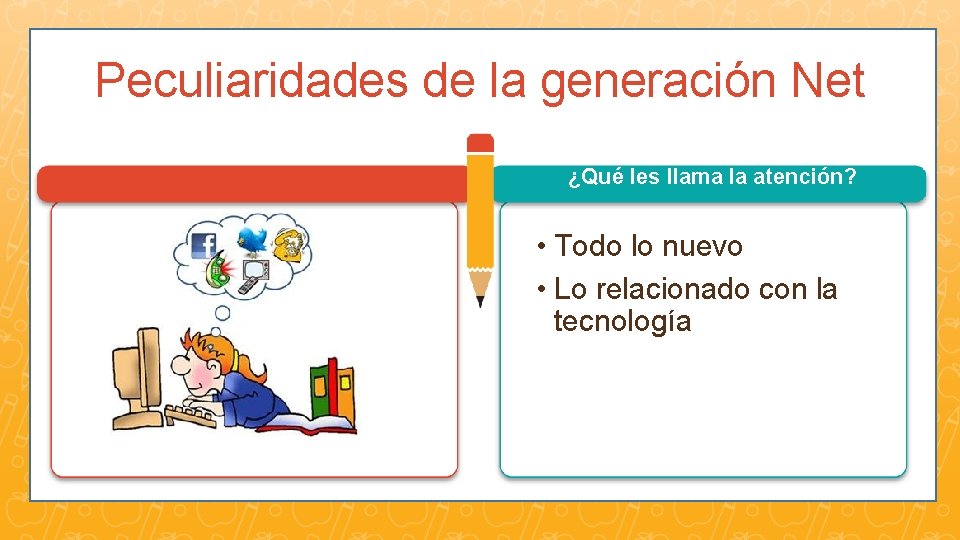 Peculiaridades de la generación Net

¿Qué les llama la atención?

• Todo lo nuevo
• Lo relacionado con la tecnología